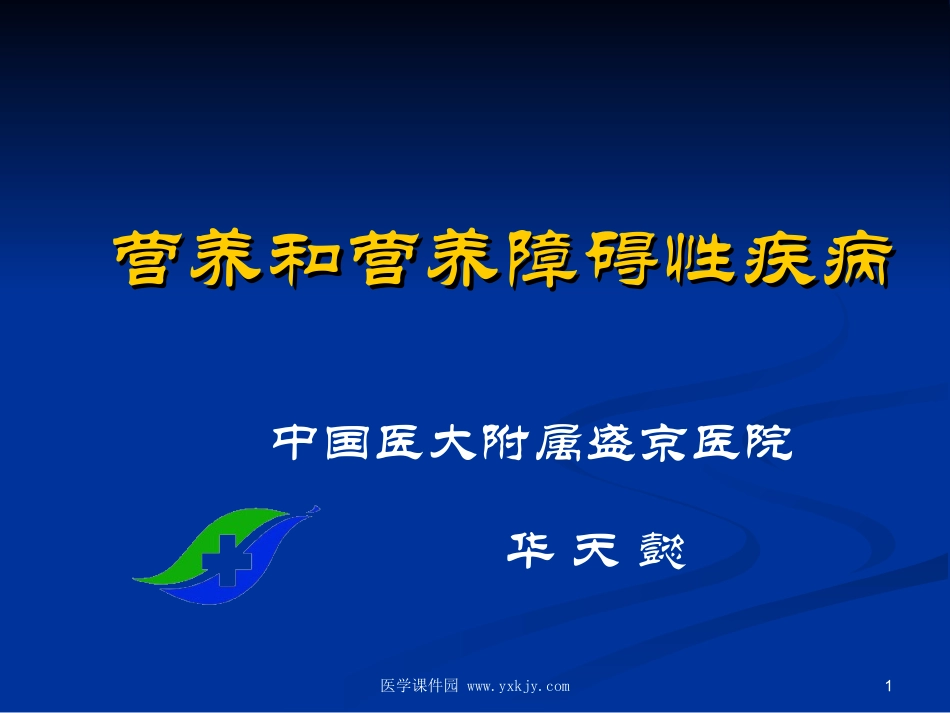 营养和营养障碍性疾病

中国医大附属盛京医院

华 天 懿

医学课件园 www.yxkjy.com

1